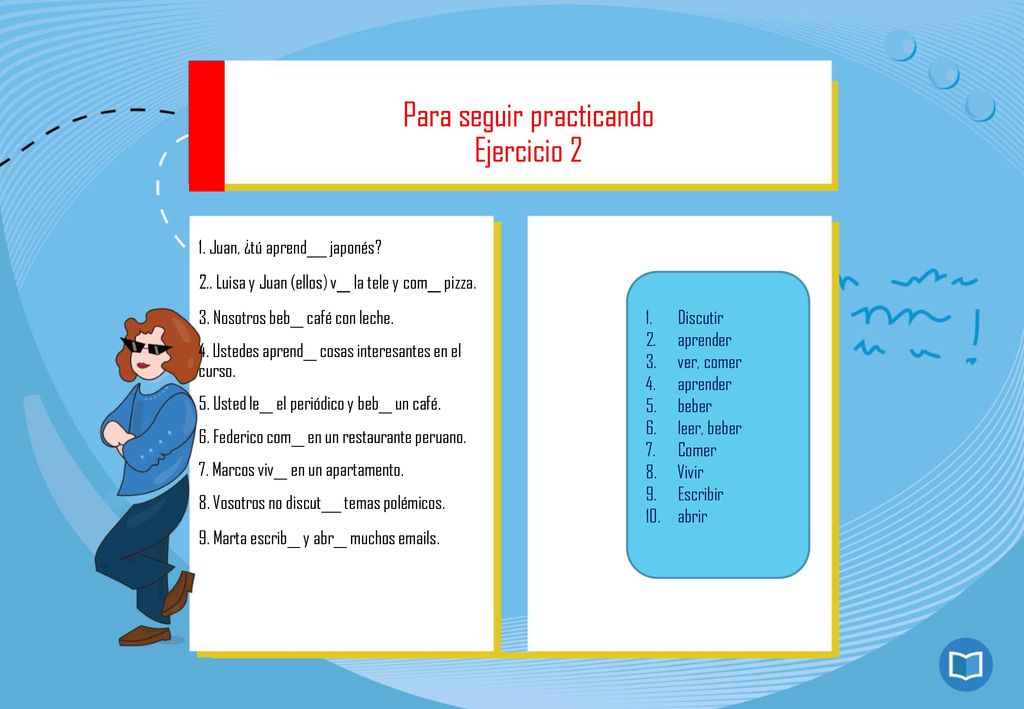 Para seguir practicando
Ejercicio 2

1. Juan, ¿tú aprend___ japonés?

2.. Luisa y Juan (ellos) v__ la tele y com__ pizza.

3. Nosotros beb__ café con leche.

4. Ustedes aprend__ cosas interesantes en el curso.

5. Usted le__ el periódico y beb__ un café.

6. Federico com__ en un restaurante peruano.

7. Marcos viv__ en un apartamento.

8. Vosotros no discut___ temas polémicos.

9. Marta escrib__ y abr__ muchos emails.

1. Discutir
2. aprender
3. ver, comer
4. aprender
5. beber
6. leer, beber
7. Comer
8. Vivir
9. Escribir
10. abrir